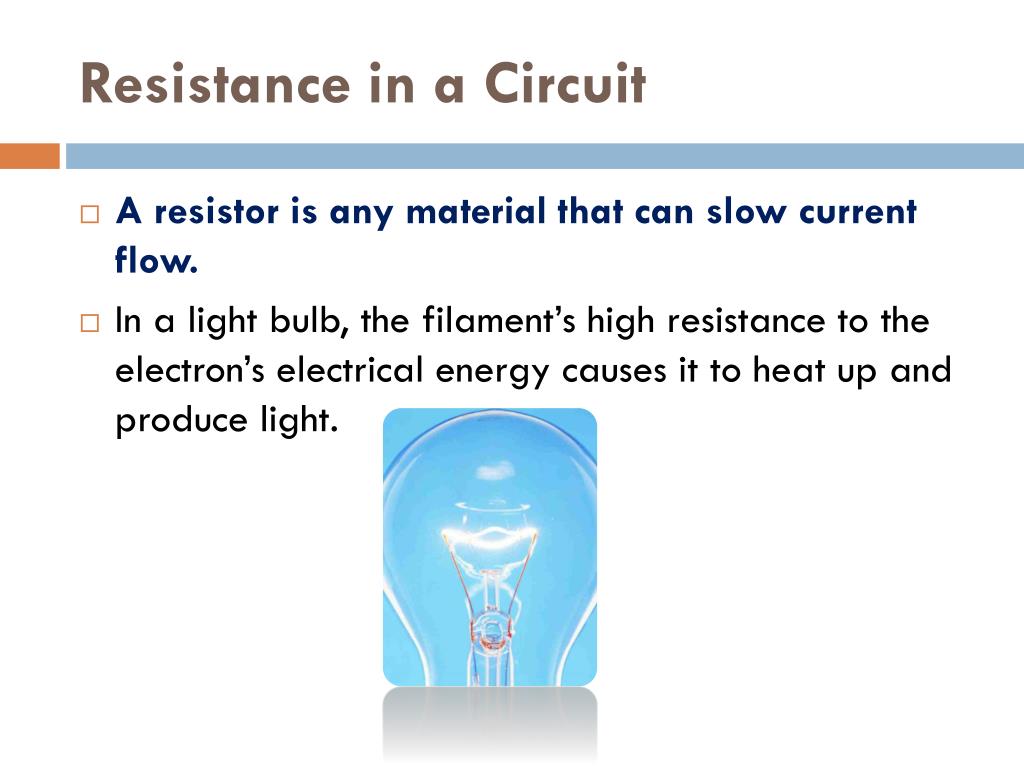 Resistance in a Circuit

□ A resistor is any material that can slow current flow.

□ In a light bulb, the filament's high resistance to the electron's electrical energy causes it to heat up and produce light.